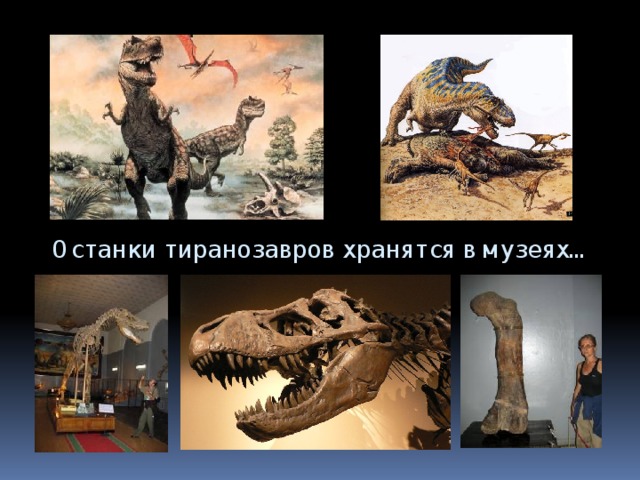 Останки тиранозавров хранятся в музеях…